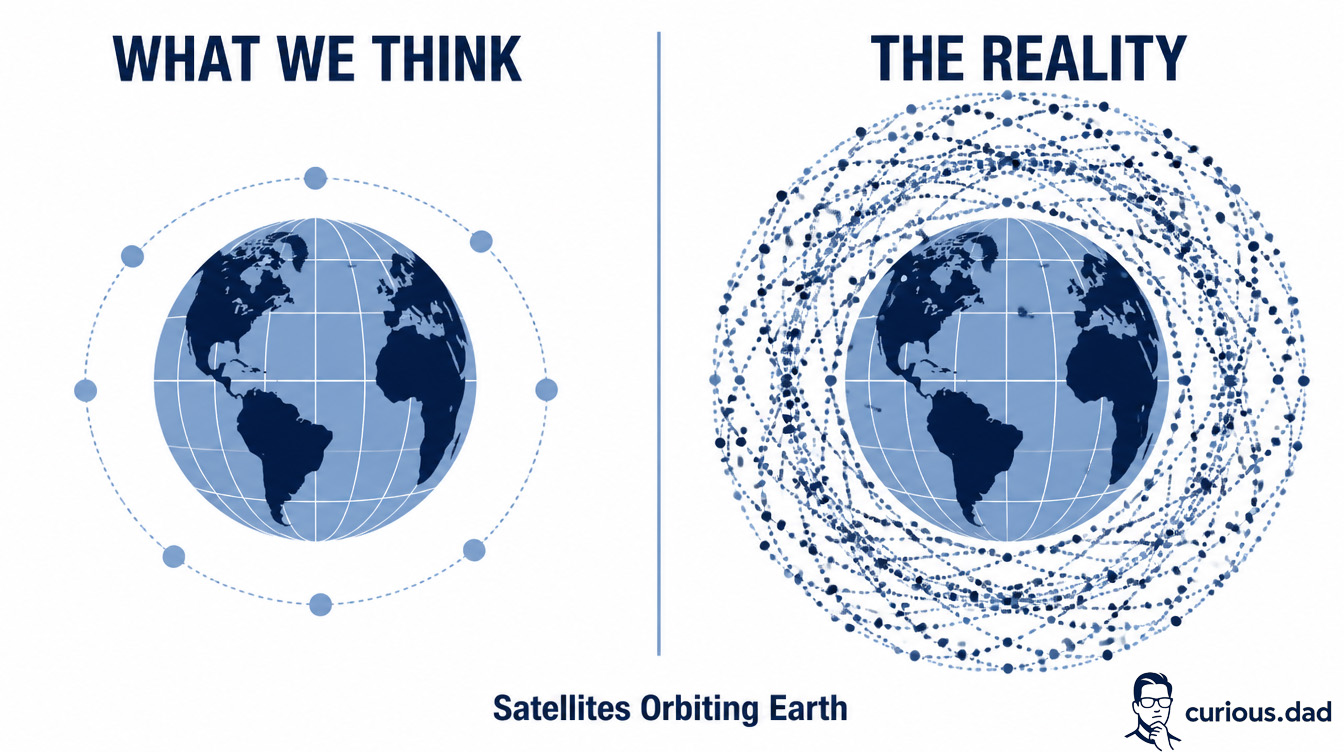 WHAT WE THINK

THE REALITY

Satellites Orbiting Earth

curious.dad